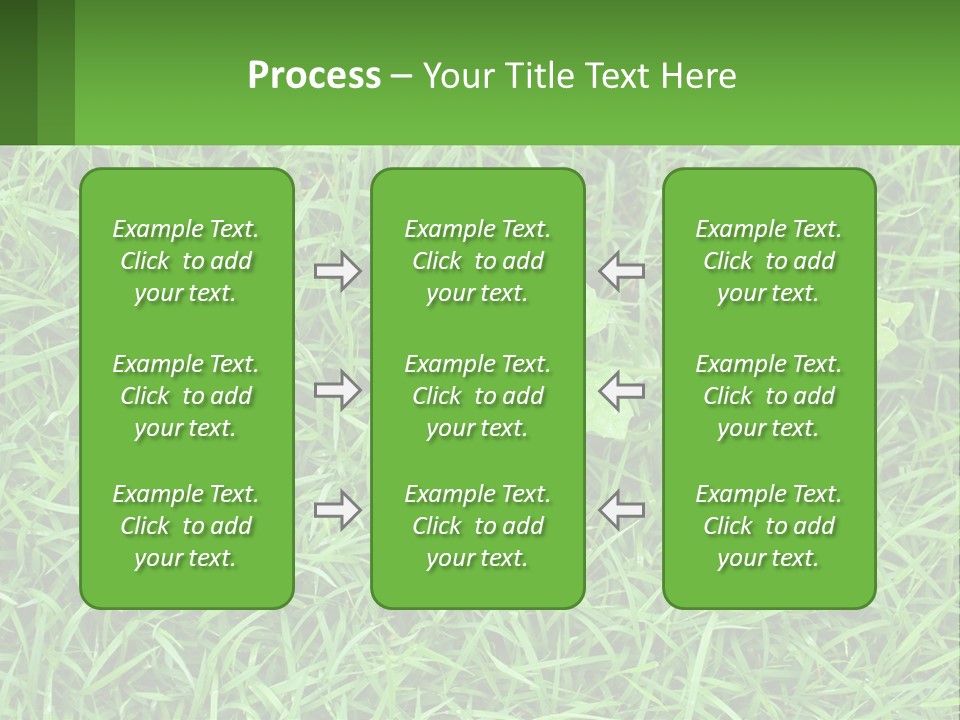 Process – Your Title Text Here

Example Text. Click to add your text.

Example Text. Click to add your text.

Example Text. Click to add your text.

Example Text. Click to add your text.

Example Text. Click to add your text.

Example Text. Click to add your text.

Example Text. Click to add your text.

Example Text. Click to add your text.

Example Text. Click to add your text.